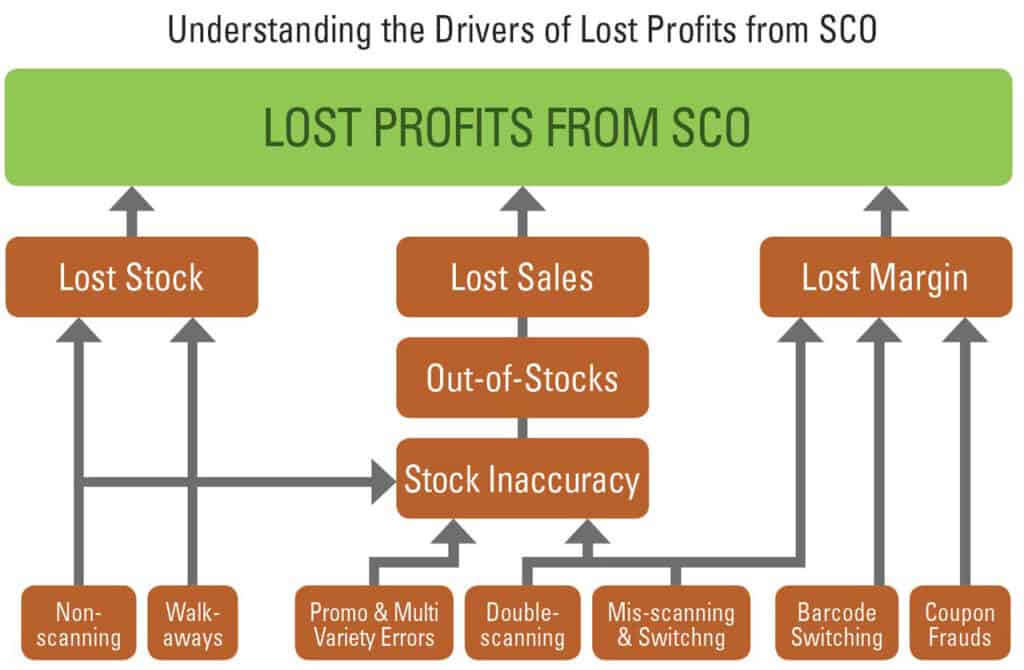 Understanding the Drivers of Lost Profits from SCO

LOST PROFITS FROM SCO

Lost Stock

Lost Sales

Lost Margin

Out-of-Stocks

Stock Inaccuracy

Non-scanning

Walk-aways

Promo & Multi Variety Errors

Double-scanning

Mis-scanning & Switchng

Barcode Switching

Coupon Frauds